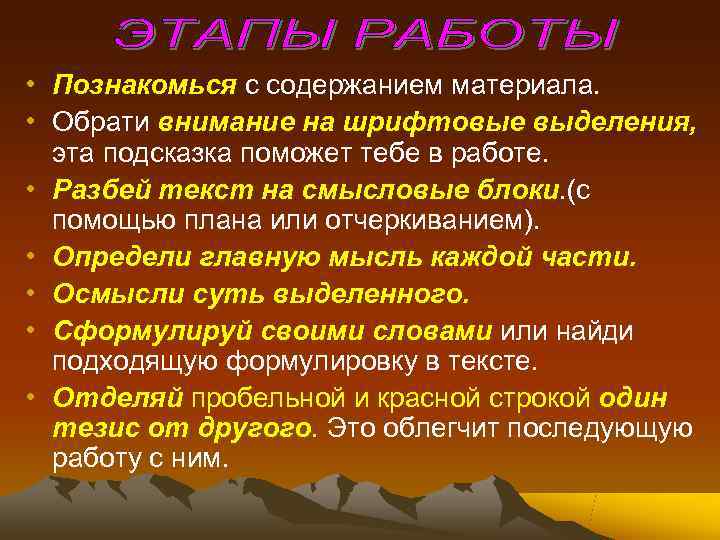 ЭТАПЫ РАБОТЫ

• Познакомься с содержанием материала.
• Обрати внимание на шрифтовые выделения, эта подсказка поможет тебе в работе.
• Разбей текст на смысловые блоки.(с помощью плана или отчеркиванием).
• Определи главную мысль каждой части.
• Осмысли суть выделенного.
• Сформулируй своими словами или найди подходящую формулировку в тексте.
• Отделяй пробельной и красной строкой один тезис от другого. Это облегчит последующую работу с ним.